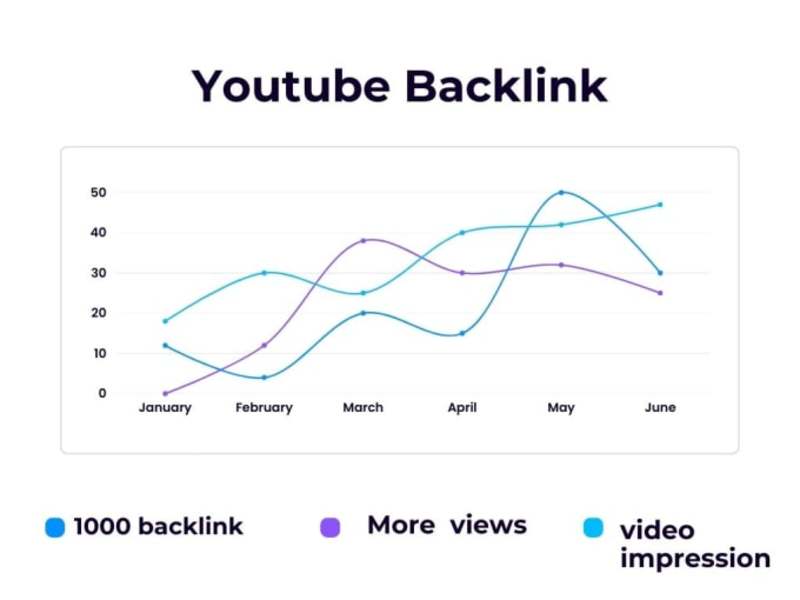 Youtube Backlink

50
40
30
20
10
0

January February March April May June

1000 backlink

More views

video impression